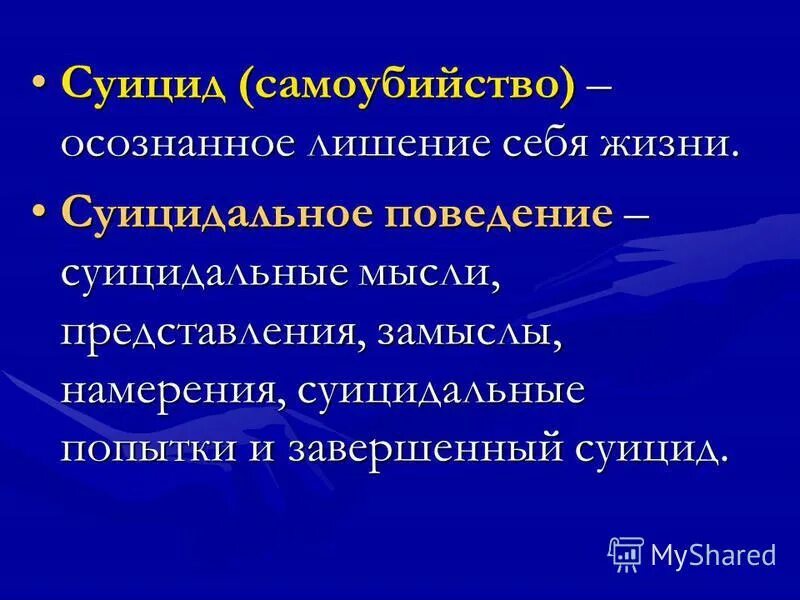 • Суицид (самоубийство) – осознанное лишение себя жизни.

• Суицидальное поведение – суицидальные мысли, представления, замыслы, намерения, суицидальные попытки и завершенный суицид.

MyShared